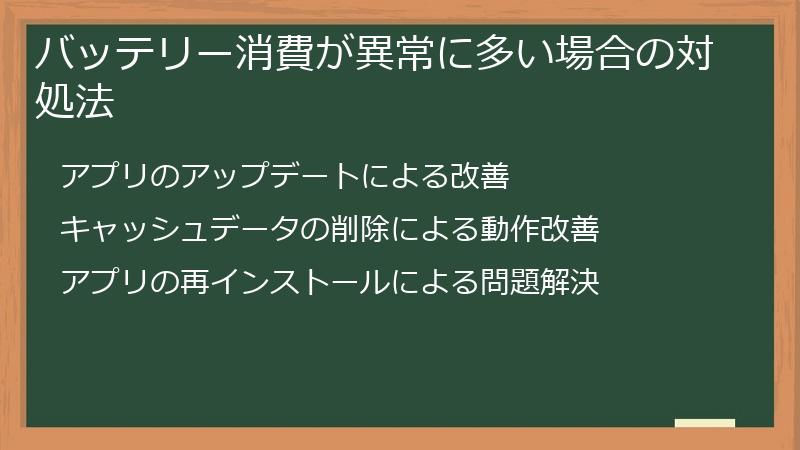 バッテリー消費が異常に多い場合の対処法

アプリのアップデートによる改善

キャッシュデータの削除による動作改善

アプリの再インストールによる問題解決